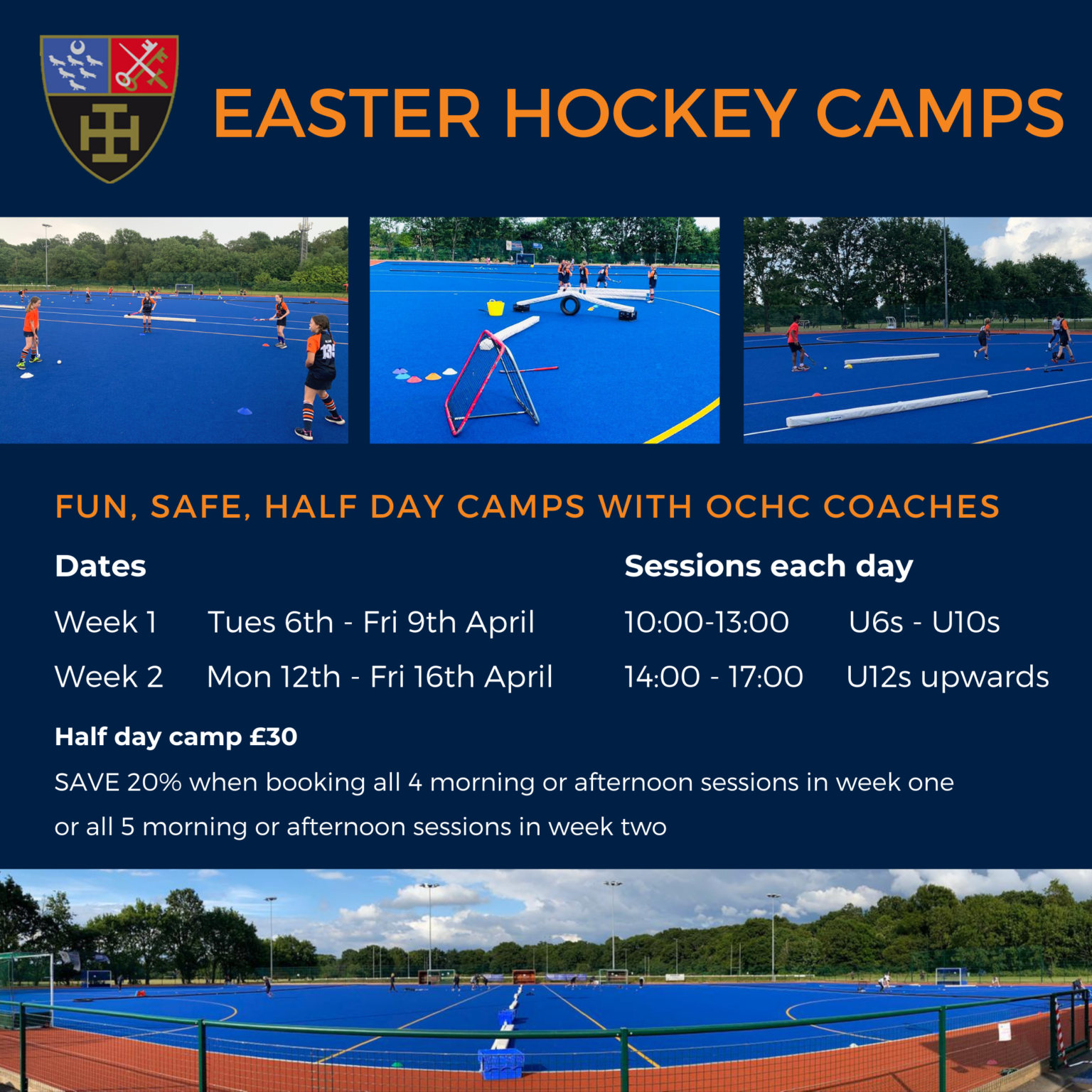 EASTER HOCKEY CAMPS

FUN, SAFE, HALF DAY CAMPS WITH OCHC COACHES

Dates

Week 1 Tues 6th - Fri 9th April

Week 2 Mon 12th - Fri 16th April

Sessions each day

10:00-13:00 U6s - U10s

14:00 - 17:00 U12s upwards

Half day camp £30

SAVE 20% when booking all 4 morning or afternoon sessions in week one or all 5 morning or afternoon sessions in week two